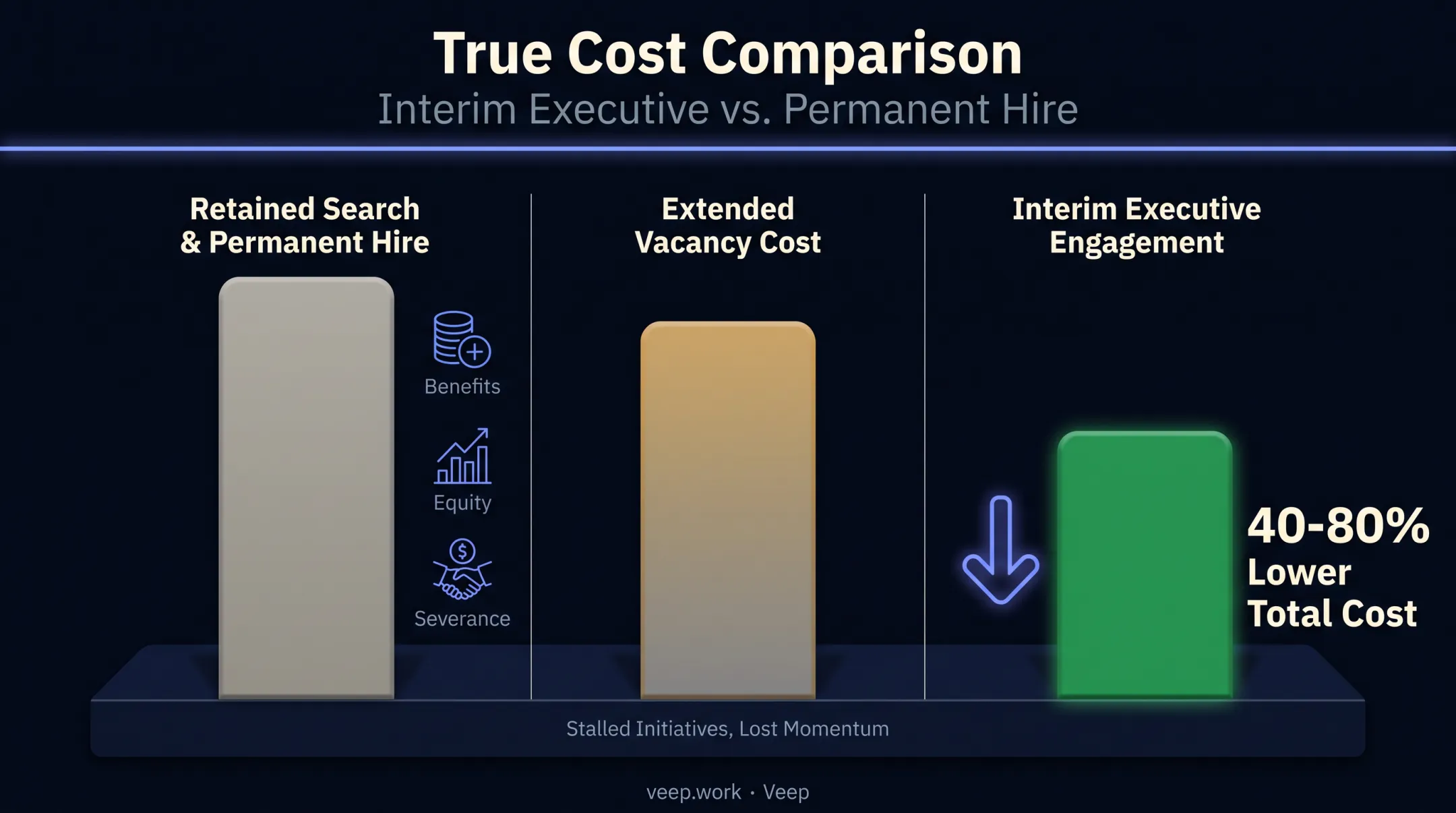 True Cost Comparison
Interim Executive vs. Permanent Hire

Retained Search & Permanent Hire

Benefits
Equity
Severance

Extended Vacancy Cost

Interim Executive Engagement

40-80%
Lower
Total Cost

Stalled Initiatives, Lost Momentum

veep.work · Veep